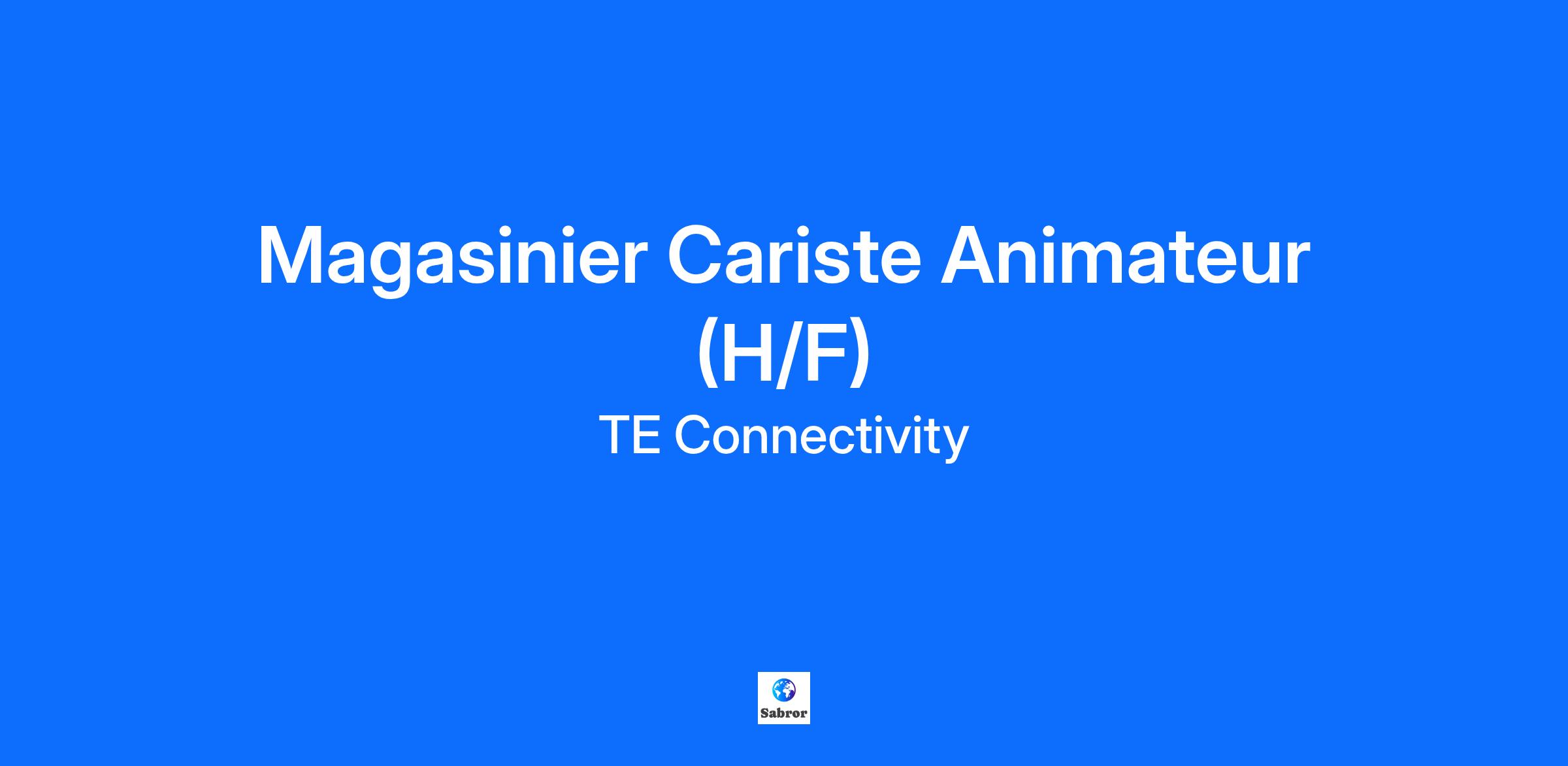 Magasinier Cariste Animateur (H/F)

TE Connectivity

Sabror